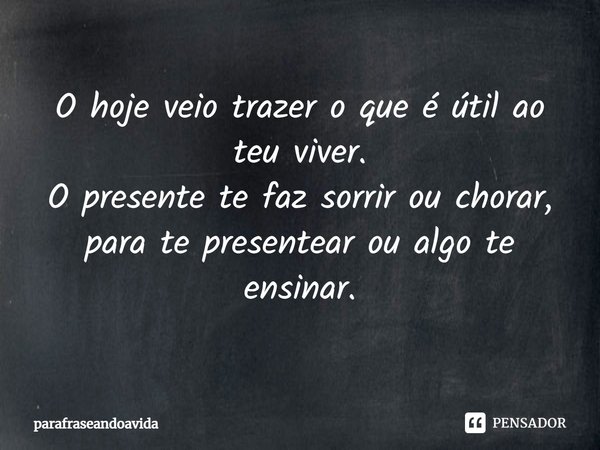 O hoje veio trazer o que é útil ao teu viver.
O presente te faz sorrir ou chorar, para te presentear ou algo te ensinar.

parafraseandoavida

PENSADOR